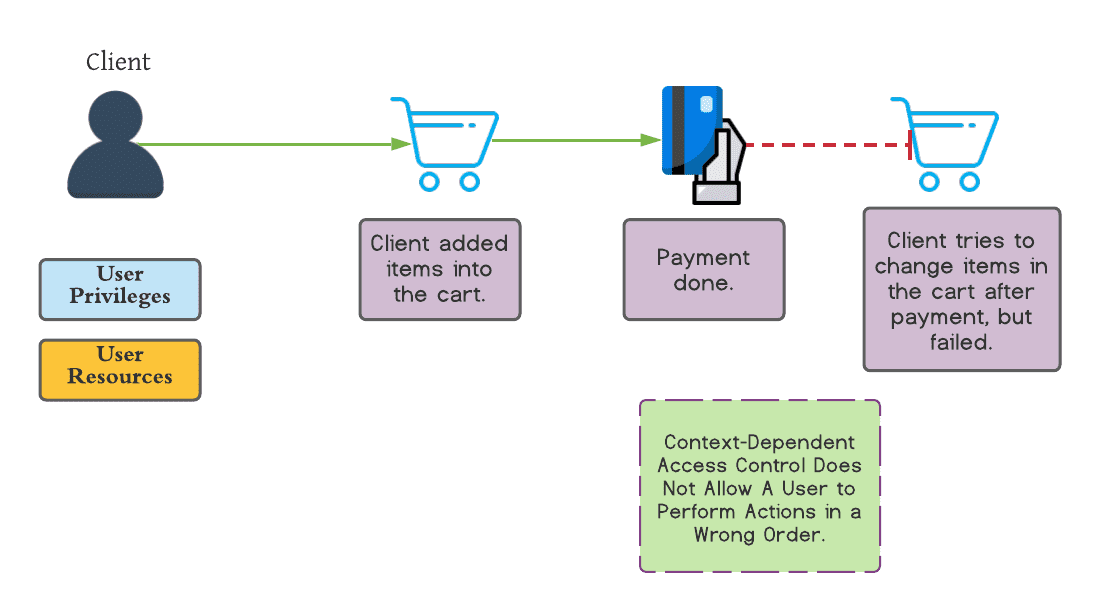 Client

User Privileges

User Resources

Client added items into the cart.

Payment done.

Client tries to change items in the cart after payment, but failed.

Context-Dependent Access Control Does Not Allow A User to Perform Actions in a Wrong Order.